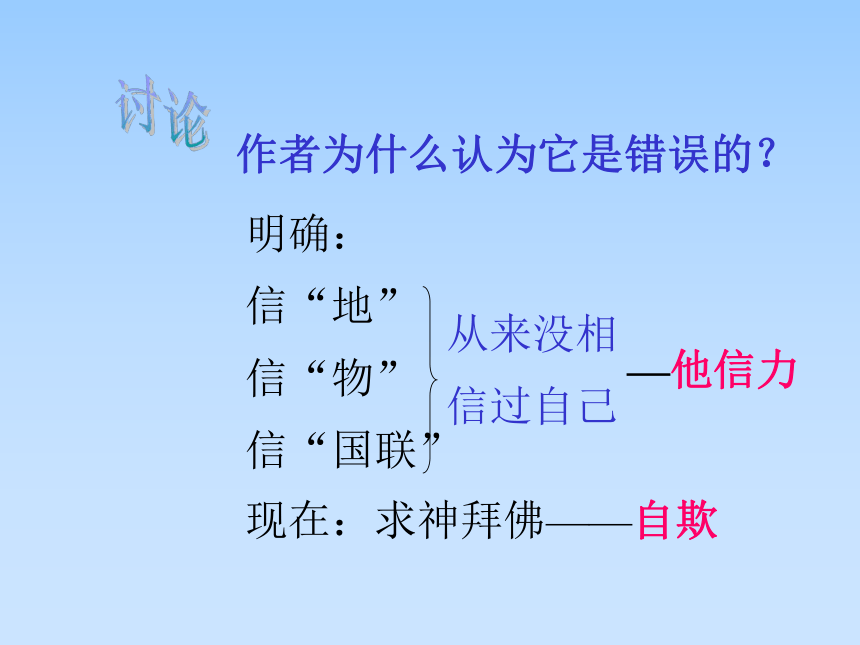 讨论

作者为什么认为它是错误的？

明确：

信“地”
信“物”
信“国联”

从来没相信过自己 —他信力

现在：求神拜佛——自欺